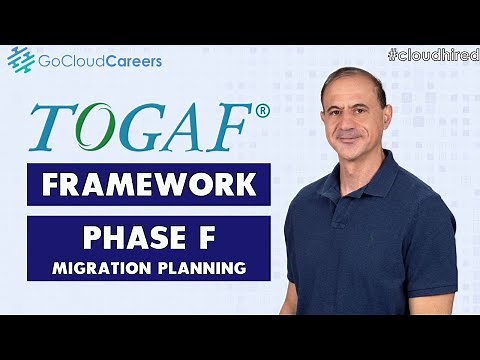 GoCloudCareers

#cloudhired

TOGAF®

FRAMEWORK

PHASE F
MIGRATION PLANNING